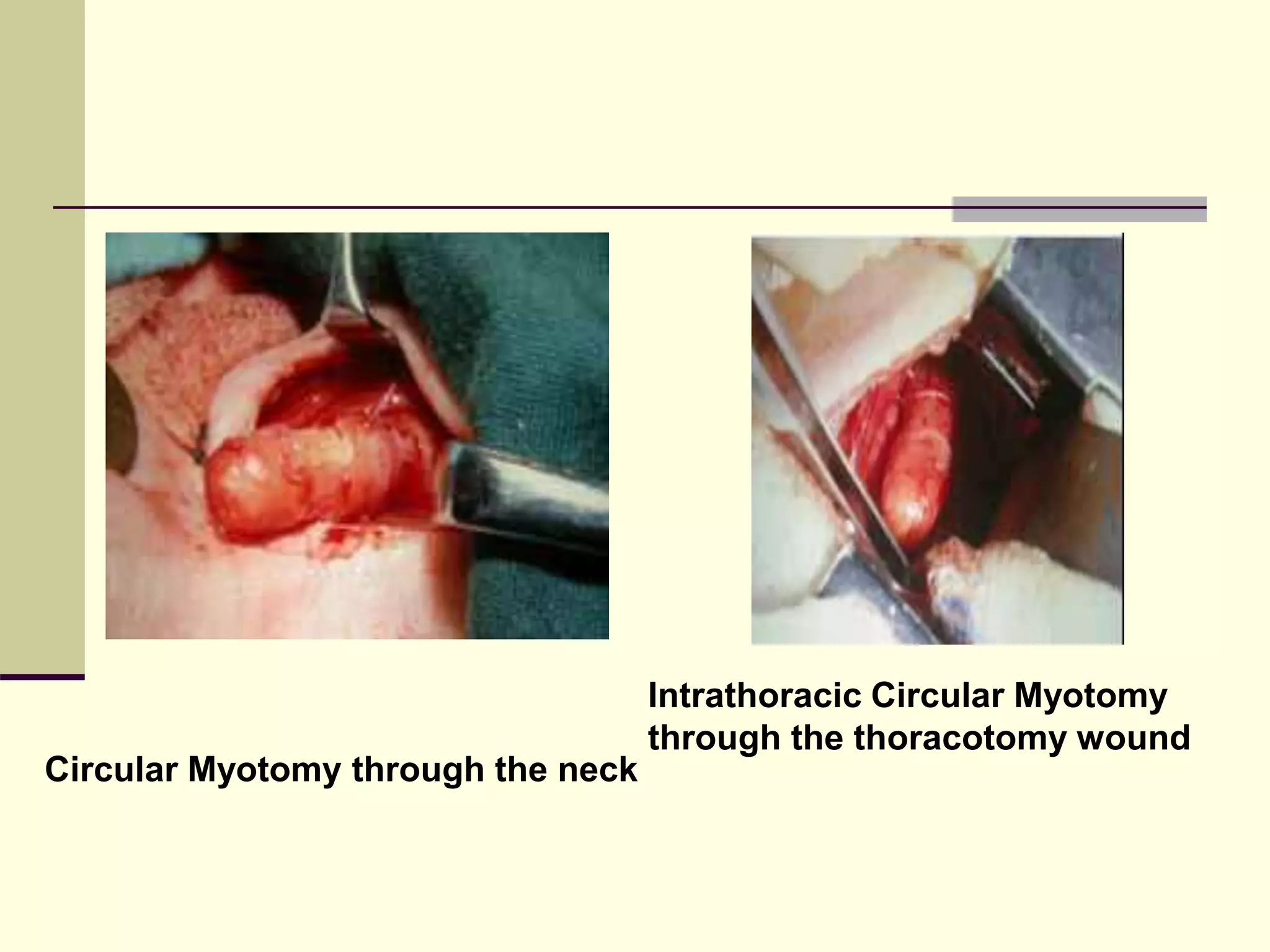 Circular Myotomy through the neck

Intrathoracic Circular Myotomy through the thoracotomy wound